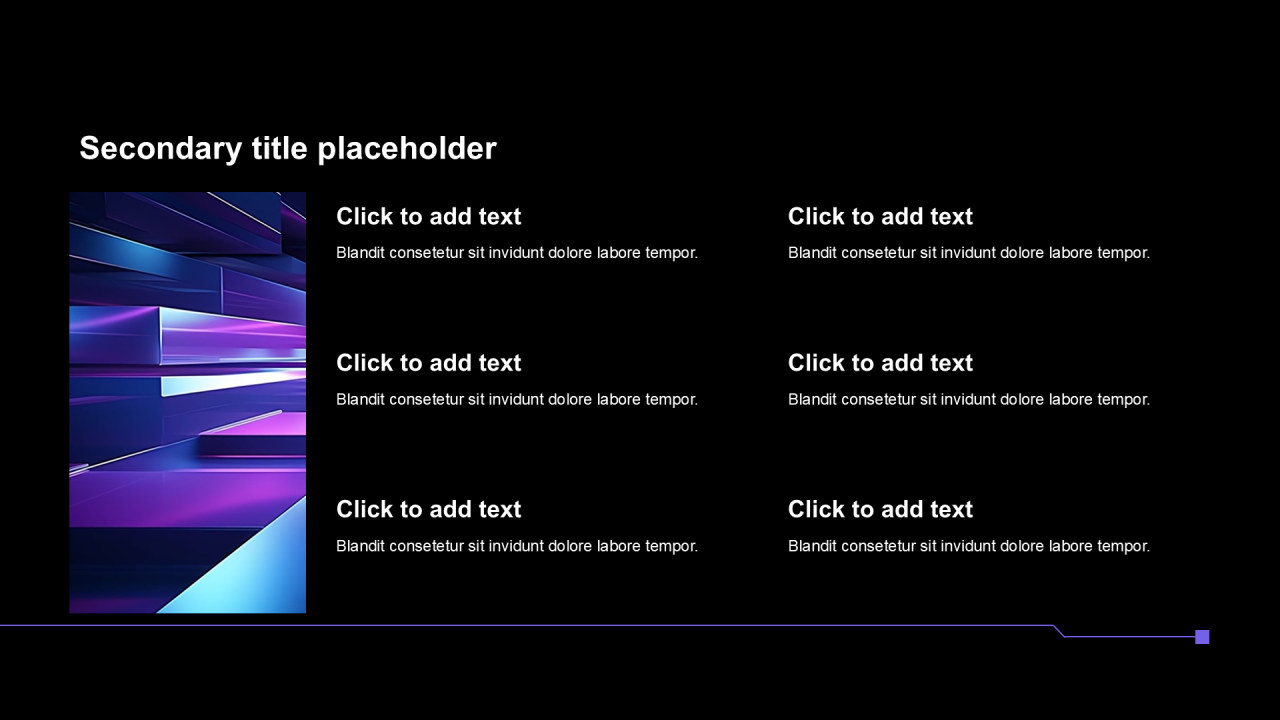 Secondary title placeholder

Click to add text

Blandit consetetur sit invidunt dolore labore tempor.

Click to add text

Blandit consetetur sit invidunt dolore labore tempor.

Click to add text

Blandit consetetur sit invidunt dolore labore tempor.

Click to add text

Blandit consetetur sit invidunt dolore labore tempor.

Click to add text

Blandit consetetur sit invidunt dolore labore tempor.

Click to add text

Blandit consetetur sit invidunt dolore labore tempor.